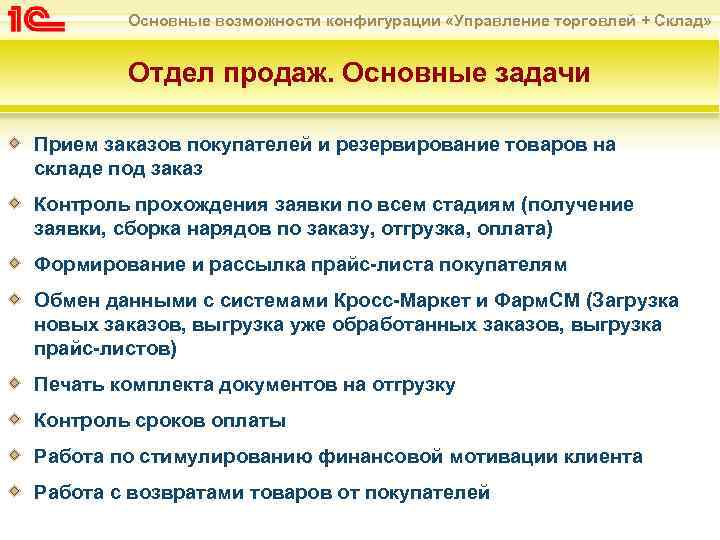 1С

Основные возможности конфигурации «Управление торговлей + Склад»

Отдел продаж. Основные задачи

Прием заказов покупателей и резервирование товаров на складе под заказ

Контроль прохождения заявки по всем стадиям (получение заявки, сборка нарядов по заказу, отгрузка, оплата)

Формирование и рассылка прайс-листа покупателям

Обмен данными с системами Кросс-Маркет и ФармСМ (Загрузка новых заказов, выгрузка уже обработанных заказов, выгрузка прайс-листов)

Печать комплекта документов на отгрузку

Контроль сроков оплаты

Работа по стимулированию финансовой мотивации клиента

Работа с возвратами товаров от покупателей